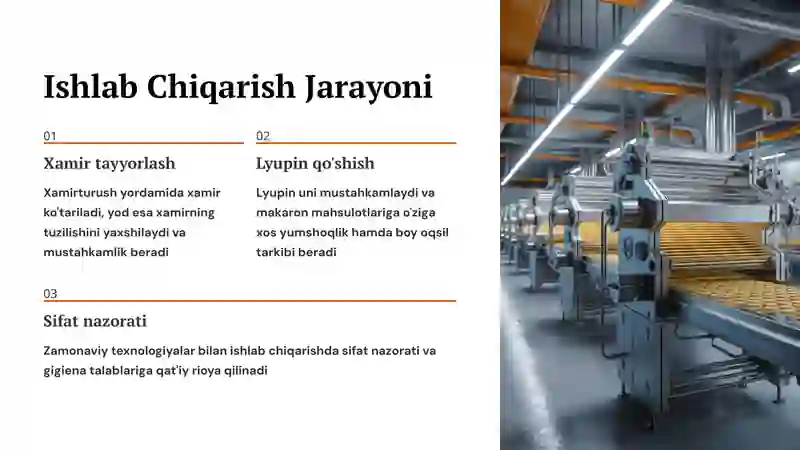 Ishlab Chiqarish Jarayoni

01

Xamir tayyorlash

Xamirturush yordamida xamir ko'tariladi, yod esa xamirning tuzilishini yaxshilaydi va mustahkamlik beradi

02

Lyupin qo'shish

Lyupin uni mustahkamlaydi va makaron mahsulotlariga o'ziga xos yumshoqlik hamda boy oqsil tarkibi beradi

03

Sifat nazorati

Zamonaviy texnologiyalar bilan ishlab chiqarishda sifat nazorati va gigiena talablariga qat'iy rioya qilinadi